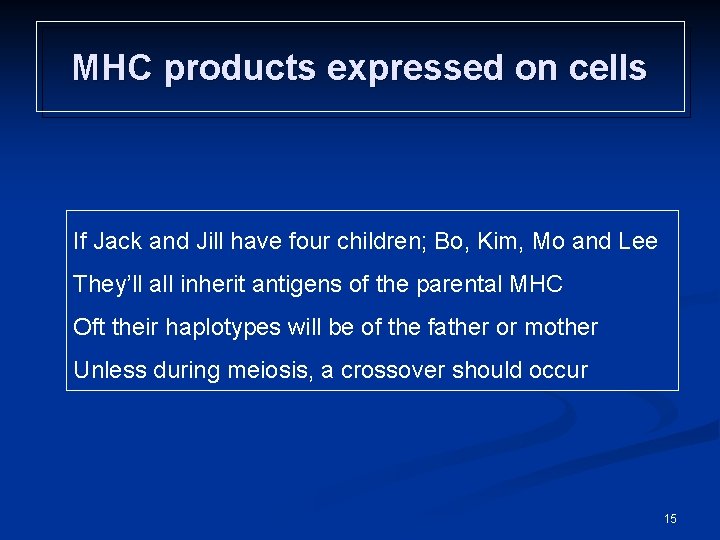 MHC products expressed on cells

If Jack and Jill have four children; Bo, Kim, Mo and Lee

They'll all inherit antigens of the parental MHC

Oft their haplotypes will be of the father or mother

Unless during meiosis, a crossover should occur

15